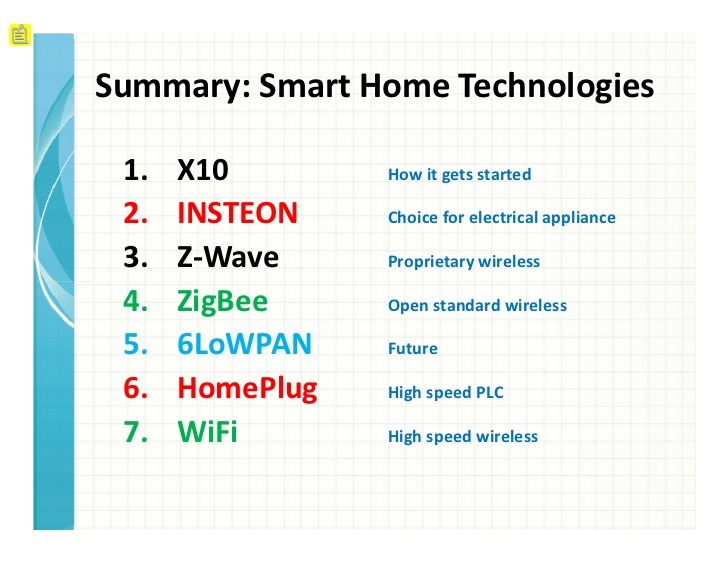 Summary: Smart Home Technologies

1. X10 How it gets started
2. INSTEON Choice for electrical appliance
3. Z-Wave Proprietary wireless
4. ZigBee Open standard wireless
5. 6LoWPAN Future
6. HomePlug High speed PLC
7. WiFi High speed wireless